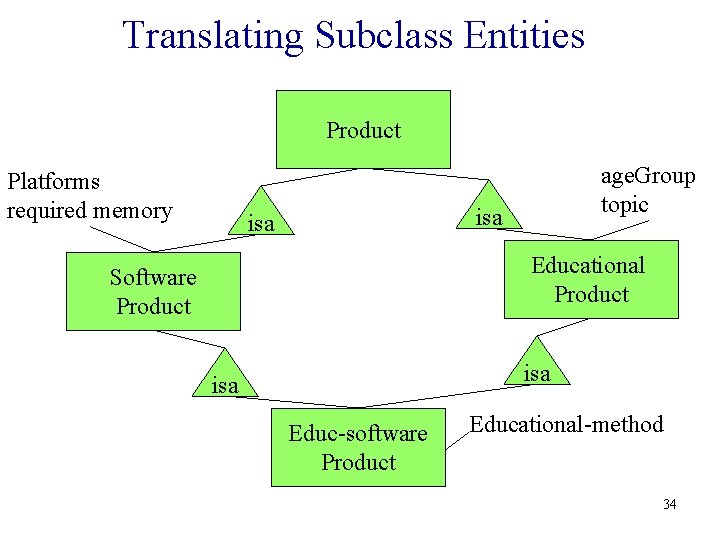 Translating Subclass Entities

Product

Platforms
required memory

isa

isa

ageGroup
topic

Software Product

Educational Product

isa

isa

Educ-software Product

Educational-method

34